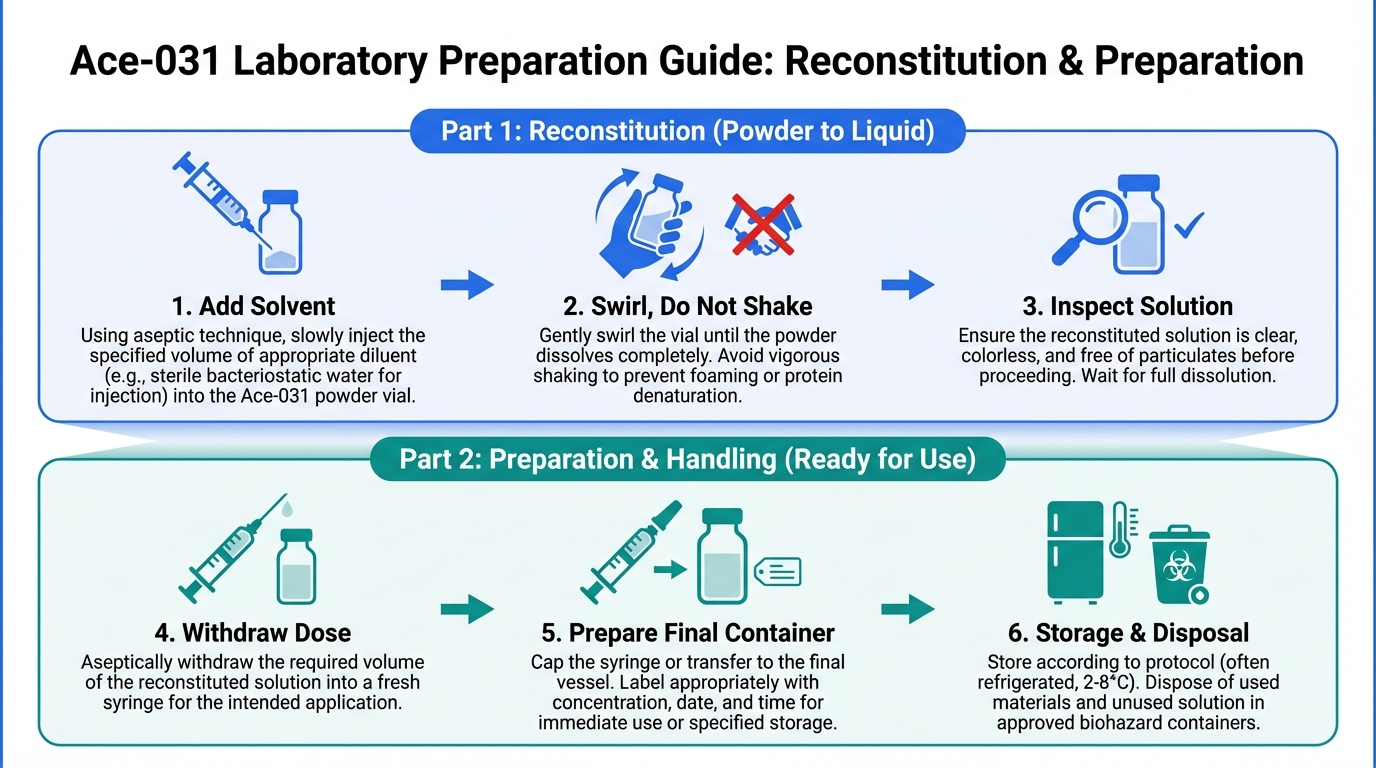 Ace-031 Laboratory Preparation Guide: Reconstitution & Preparation

Part 1: Reconstitution (Powder to Liquid)

1. Add Solvent
Using aseptic technique, slowly inject the specified volume of appropriate diluent (e.g., sterile bacteriostatic water for injection) into the Ace-031 powder vial.

2. Swirl, Do Not Shake
Gently swirl the vial until the powder dissolves completely. Avoid vigorous shaking to prevent foaming or protein denaturation.

3. Inspect Solution
Ensure the reconstituted solution is clear, colorless, and free of particulates before proceeding. Wait for full dissolution.

Part 2: Preparation & Handling (Ready for Use)

4. Withdraw Dose
Aseptically withdraw the required volume of the reconstituted solution into a fresh syringe for the intended application.

5. Prepare Final Container
Cap the syringe or transfer to the final vessel. Label appropriately with concentration, date, and time for immediate use or specified storage.

6. Storage & Disposal
Store according to protocol (often refrigerated, 2-8°C). Dispose of used materials and unused solution in approved biohazard containers.